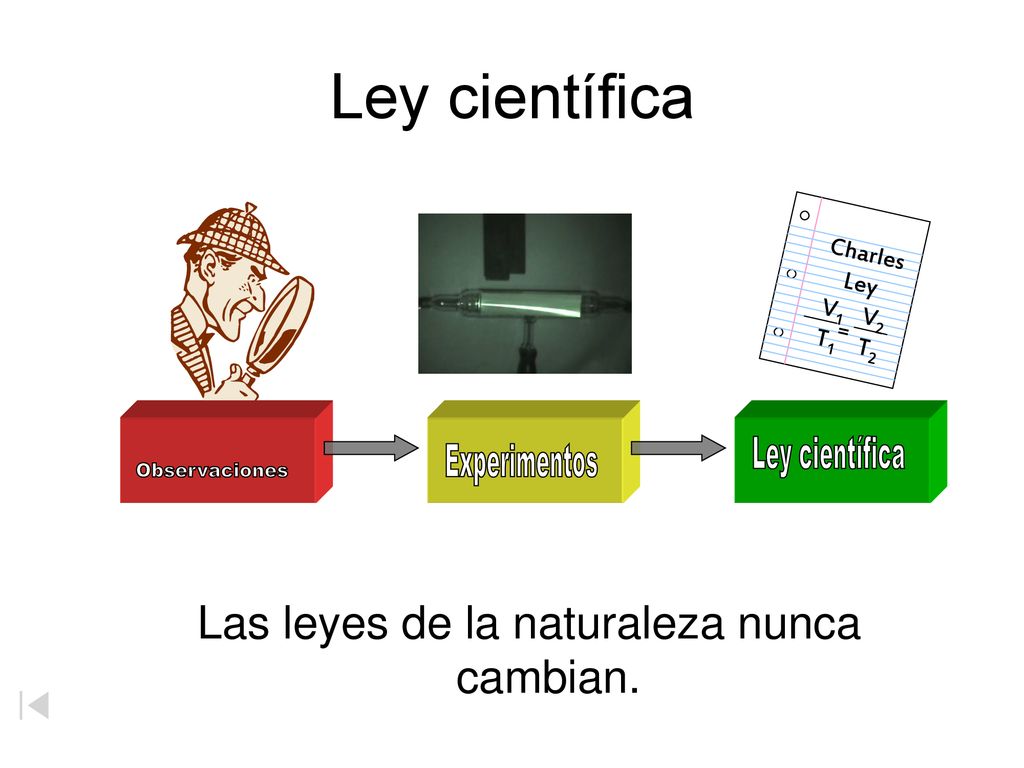 Ley científica

Charles
Ley
$\frac{V_1}{T_1} = \frac{V_2}{T_2}$

Observaciones

Experimentos

Ley científica

Las leyes de la naturaleza nunca cambian.